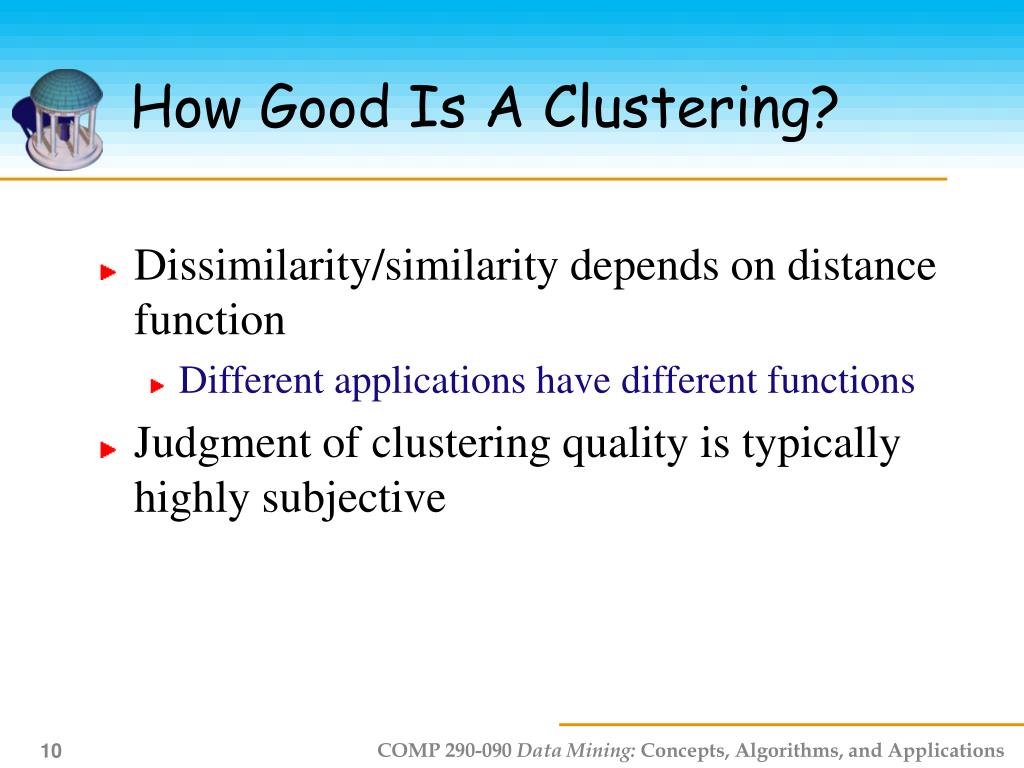 How Good Is A Clustering?

Dissimilarity/similarity depends on distance function

Different applications have different functions

Judgment of clustering quality is typically highly subjective

10

COMP 290-090 Data Mining: Concepts, Algorithms, and Applications